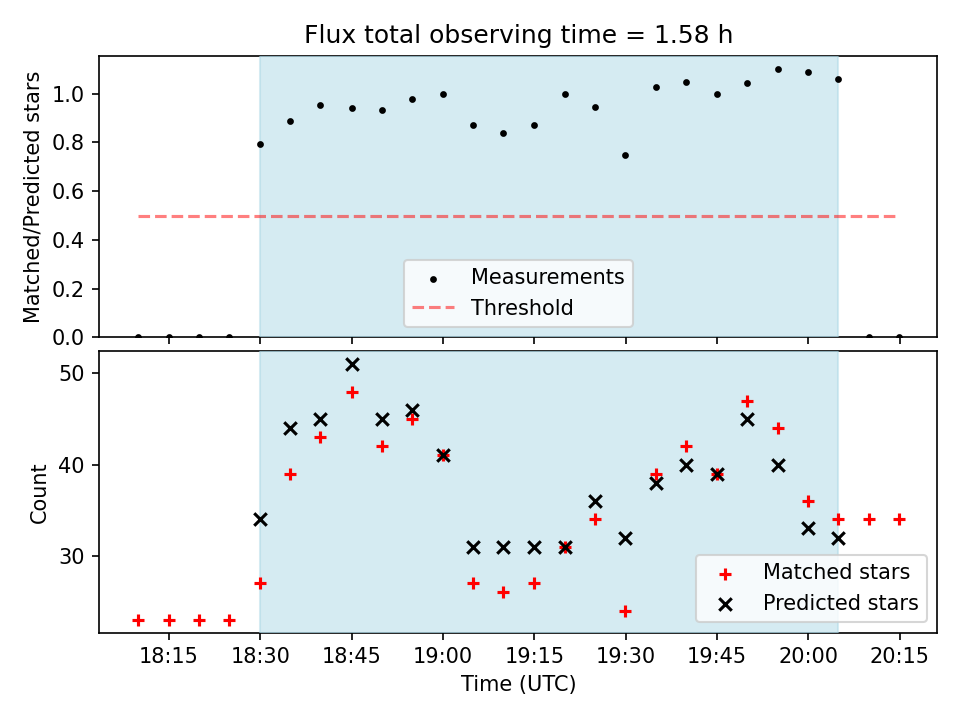 Flux total observing time = 1.58 h

Matched/Predicted stars

1.0
0.8
0.6
0.4
0.2
0.0

Measurements
Threshold

Count

50
40
30

Matched stars
Predicted stars

18:15
18:30
18:45
19:00
19:15
19:30
19:45
20:00
20:15

Time (UTC)